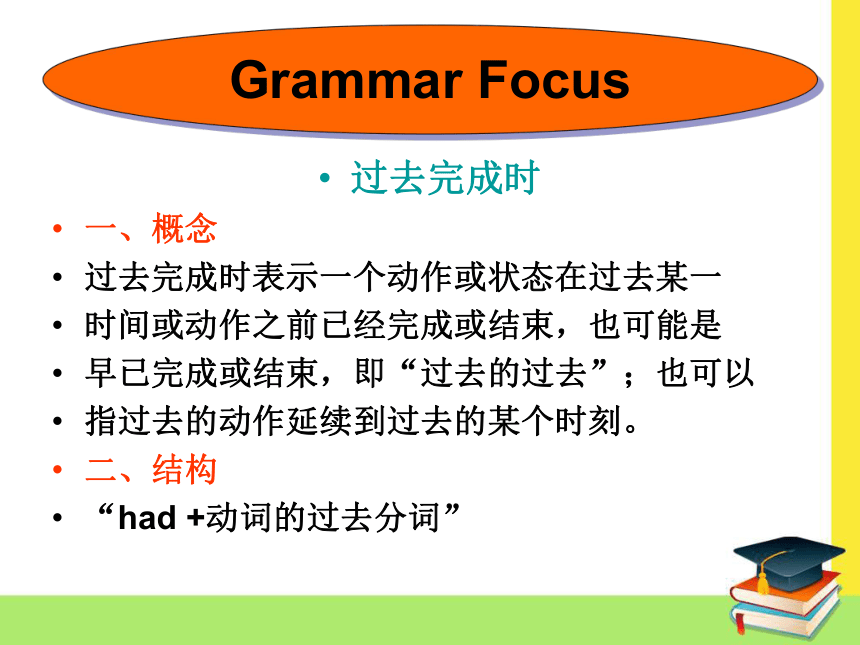 Grammar Focus

• 过去完成时

• 一、概念
• 过去完成时表示一个动作或状态在过去某一
• 时间或动作之前已经完成或结束，也可能是
• 早已完成或结束，即“过去的过去”；也可以
• 指过去的动作延续到过去的某个时刻。
• 二、结构
• “had +动词的过去分词”